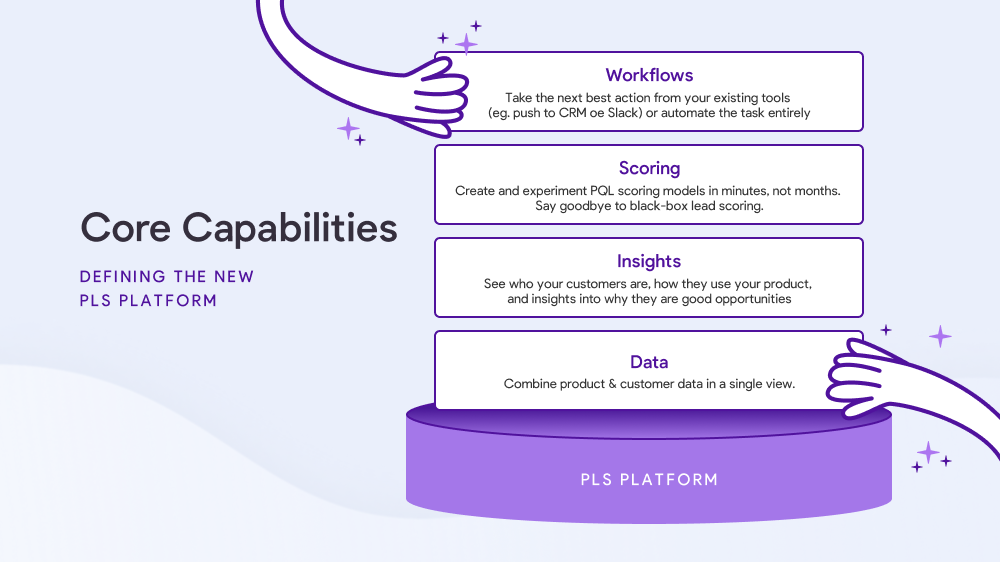 Core Capabilities

DEFINING THE NEW PLS PLATFORM

Workflows
Take the next best action from your existing tools (eg. push to CRM oe Slack) or automate the task entirely

Scoring
Create and experiment PQL scoring models in minutes, not months. Say goodbye to black-box lead scoring.

Insights
See who your customers are, how they use your product, and insights into why they are good opportunities

Data
Combine product & customer data in a single view.

PLS PLATFORM